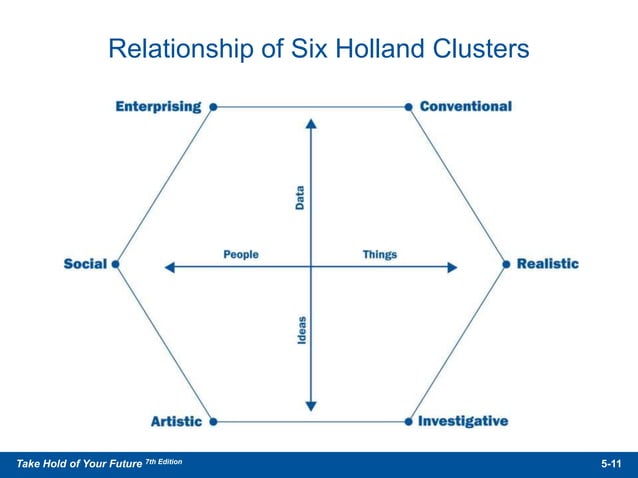 Relationship of Six Holland Clusters

Enterprising

Conventional

Data

Social

People

Things

Realistic

Ideas

Artistic

Investigative

Take Hold of Your Future 7th Edition

5-11